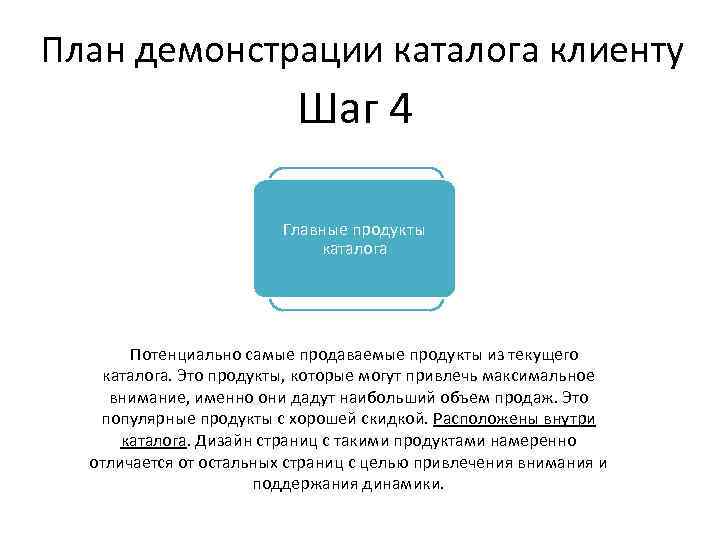 План демонстрации каталога клиенту

Шаг 4

Главные продукты каталога

Потенциально самые продаваемые продукты из текущего каталога. Это продукты, которые могут привлечь максимальное внимание, именно они дадут наибольший объем продаж. Это популярные продукты с хорошей скидкой. Расположены внутри каталога. Дизайн страниц с такими продуктами намеренно отличается от остальных страниц с целью привлечения внимания и поддержания динамики.